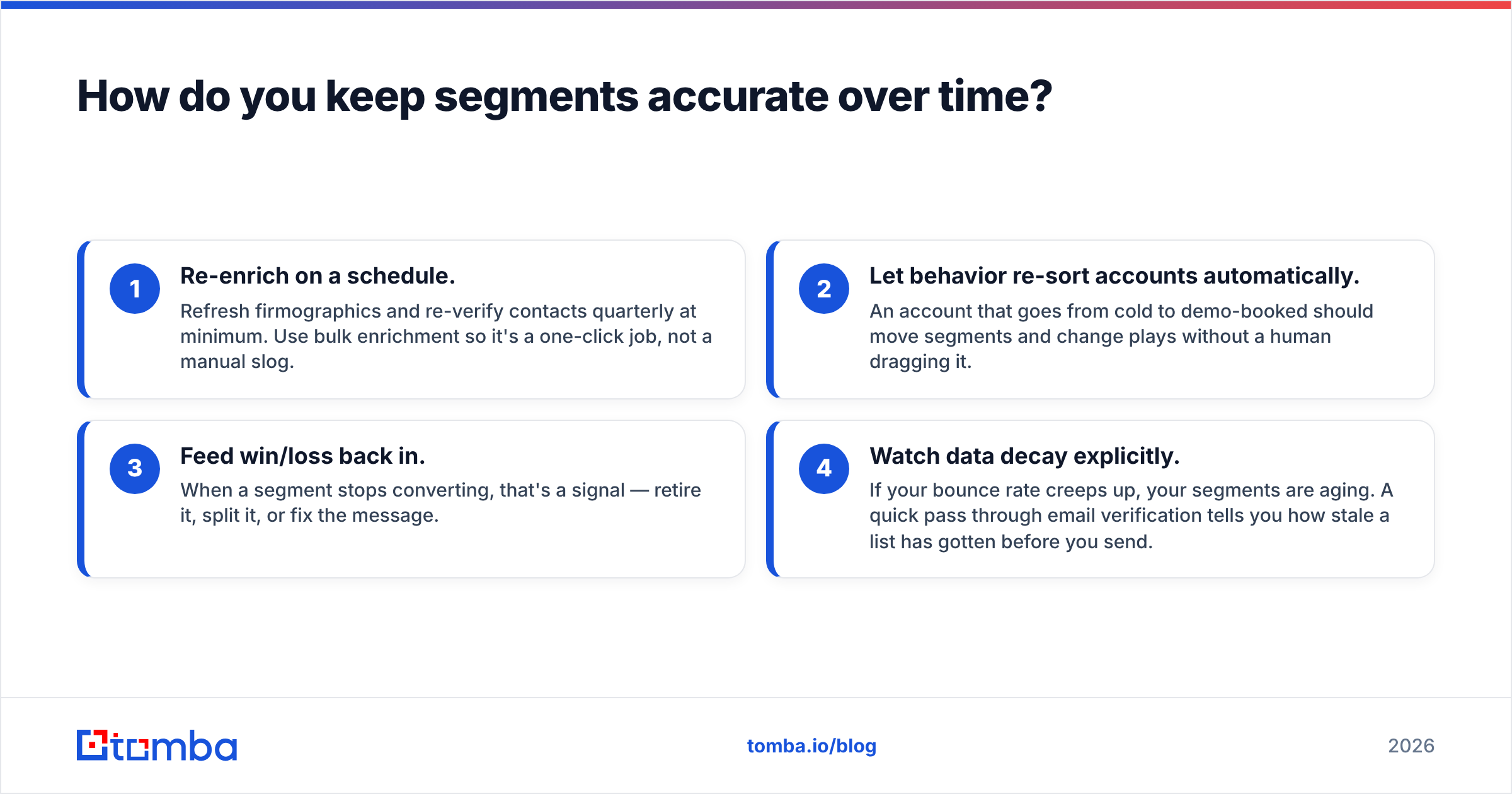 How do you keep segments accurate over time?

1
Re-enrich on a schedule.
Refresh firmographics and re-verify contacts quarterly at minimum. Use bulk enrichment so it's a one-click job, not a manual slog.

2
Let behavior re-sort accounts automatically.
An account that goes from cold to demo-booked should move segments and change plays without a human dragging it.

3
Feed win/loss back in.
When a segment stops converting, that's a signal — retire it, split it, or fix the message.

4
Watch data decay explicitly.
If your bounce rate creeps up, your segments are aging. A quick pass through email verification tells you how stale a list has gotten before you send.

tomba

tomba.io/blog

2026